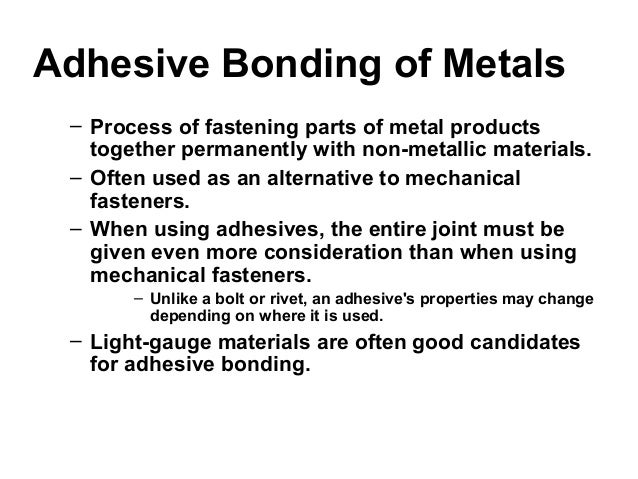 Adhesive Bonding of Metals

– Process of fastening parts of metal products together permanently with non-metallic materials.

– Often used as an alternative to mechanical fasteners.

– When using adhesives, the entire joint must be given even more consideration than when using mechanical fasteners.

– Unlike a bolt or rivet, an adhesive's properties may change depending on where it is used.

– Light-gauge materials are often good candidates for adhesive bonding.